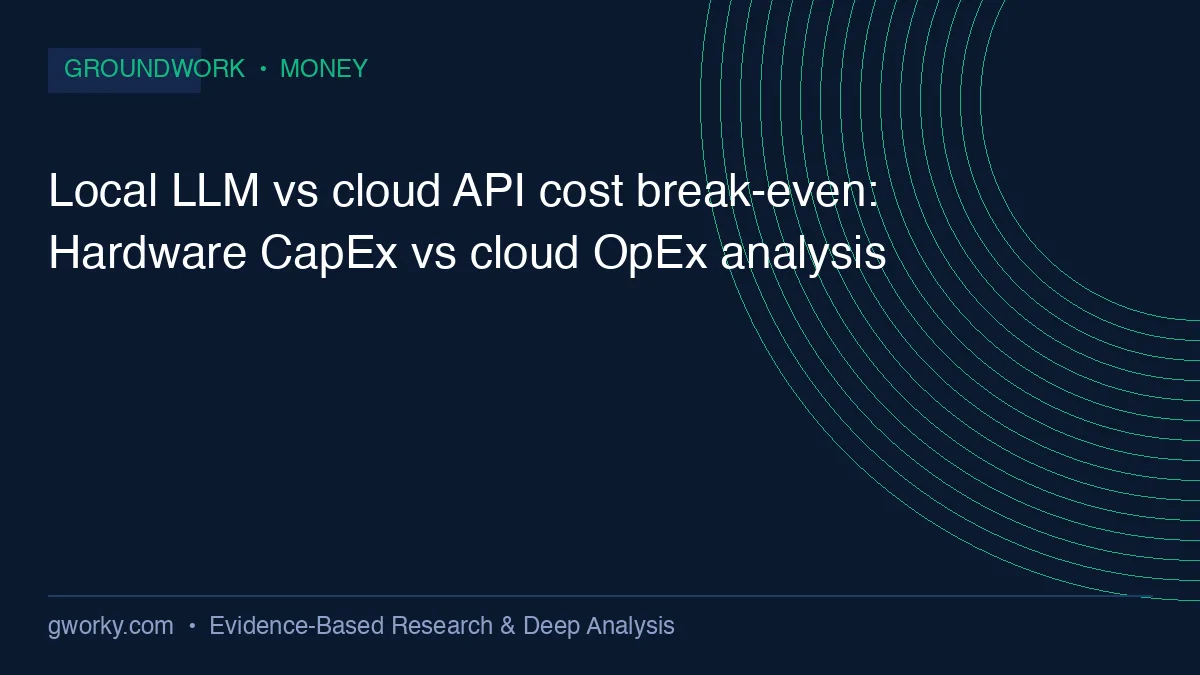 GROUNDWORK • MONEY

Local LLM vs cloud API cost break-even: Hardware CapEx vs cloud OpEx analysis

gworky.com • Evidence-Based Research & Deep Analysis